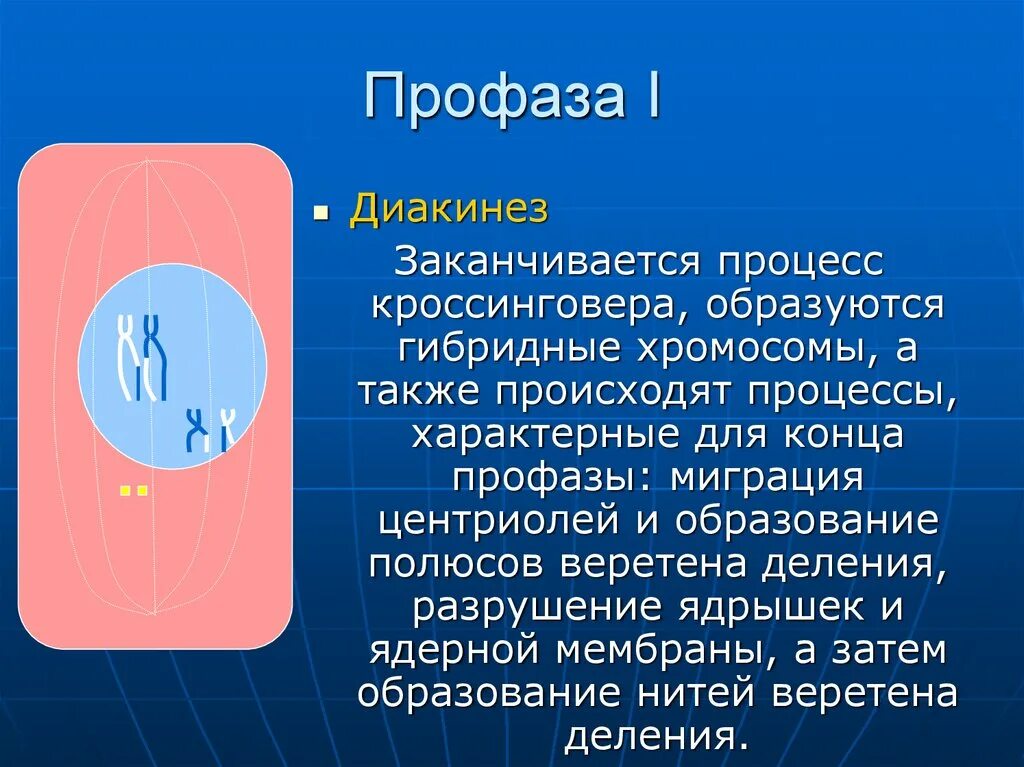 Профаза I

Диакинез

Заканчивается процесс кроссинговера, образуются гибридные хромосомы, а также происходят процессы, характерные для конца профазы: миграция центриолей и образование полюсов веретена деления, разрушение ядрышек и ядерной мембраны, а затем образование нитей веретена деления.